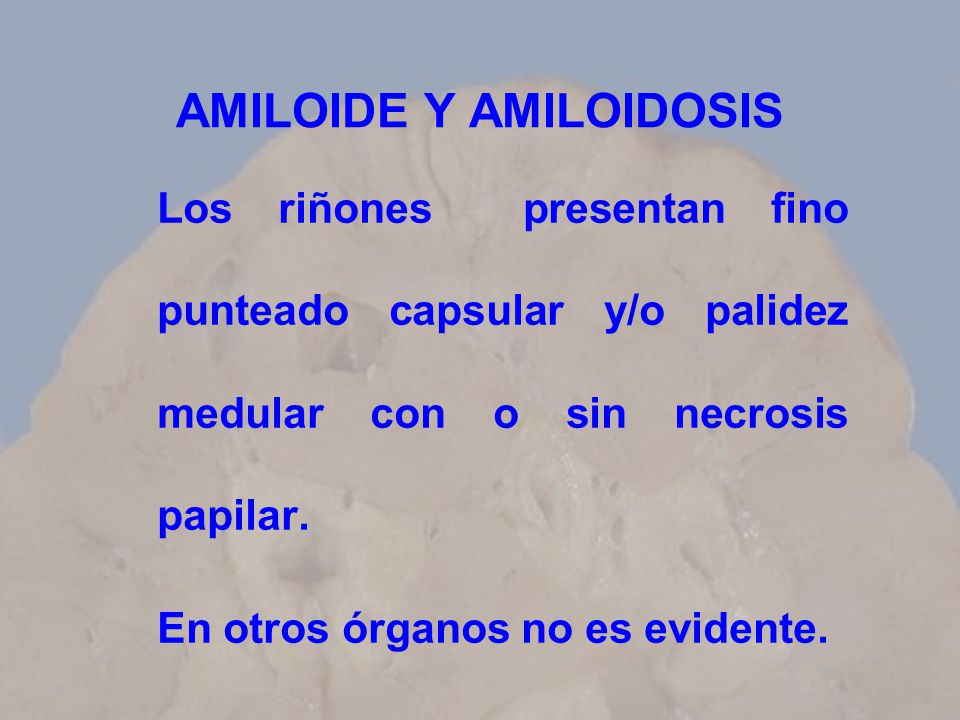 AMILOIDE Y AMILOIDOSIS

Los riñones presentan fino punteado capsular y/o palidez medular con o sin necrosis papilar.

En otros órganos no es evidente.